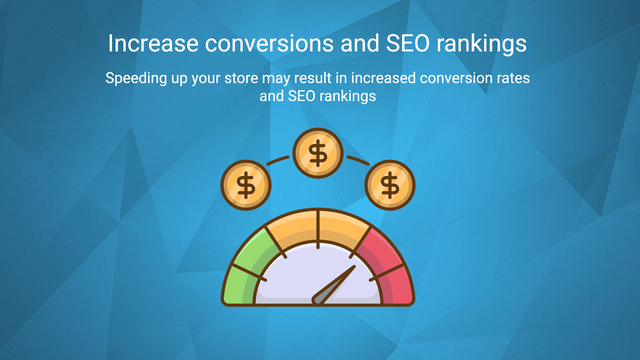 Increase conversions and SEO rankings

Speeding up your store may result in increased conversion rates and SEO rankings

$ $ $